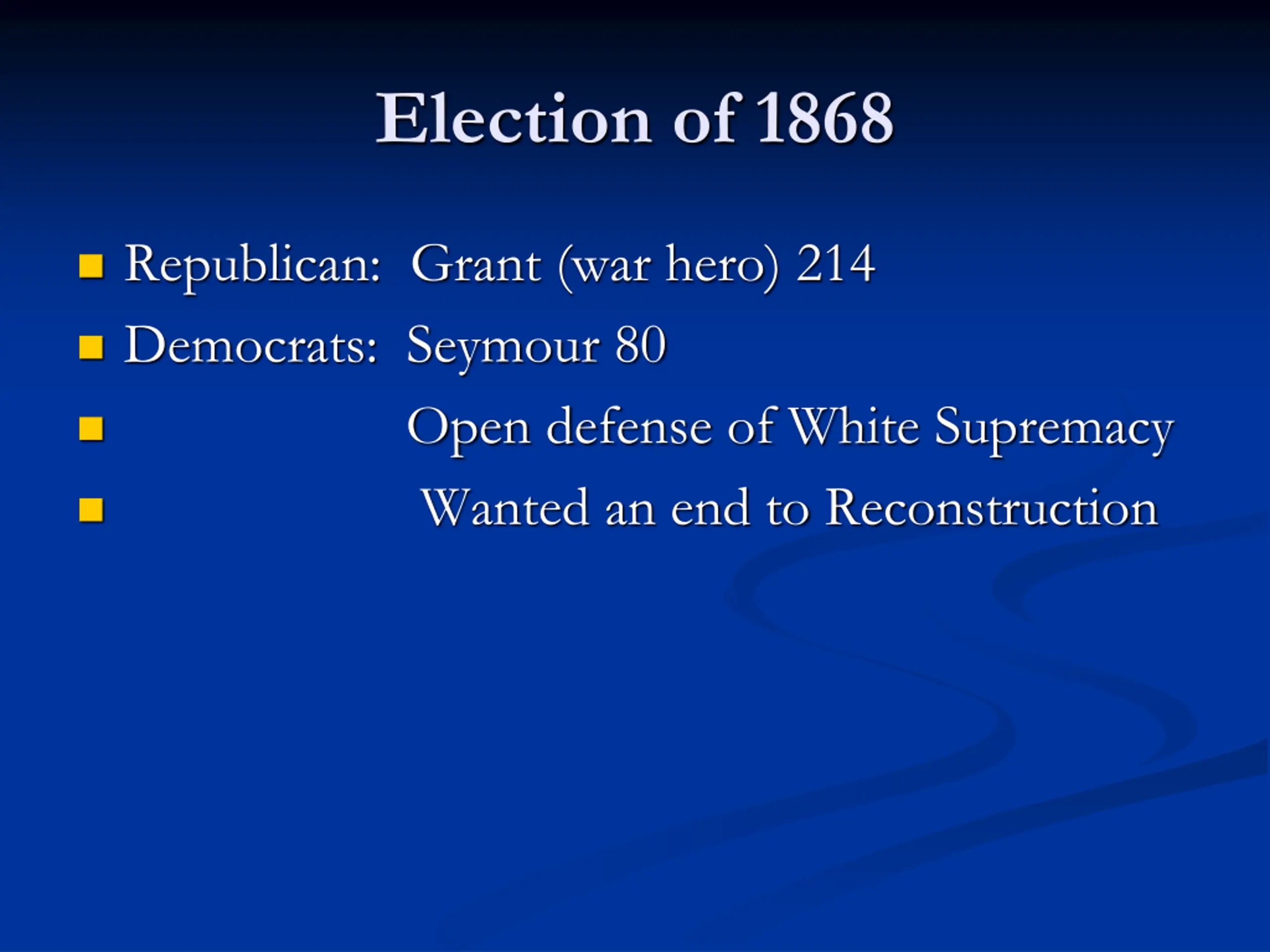 Election of 1868

- Republican: Grant (war hero) 214
- Democrats: Seymour 80
- Open defense of White Supremacy
- Wanted an end to Reconstruction